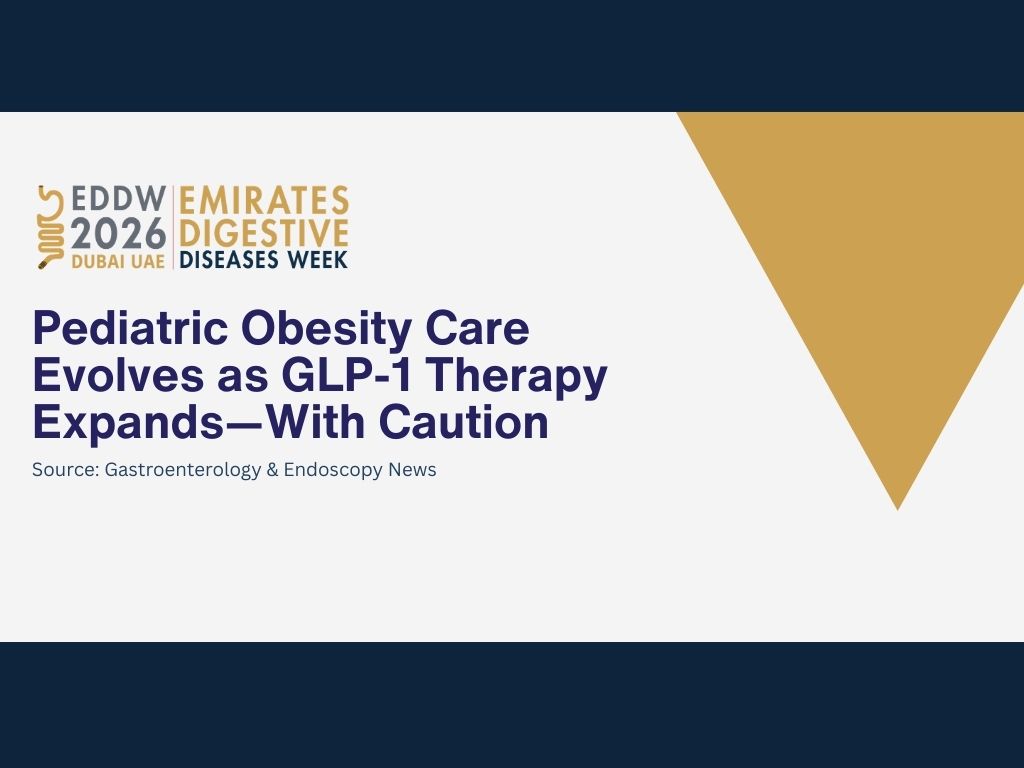 EDDW
2026
DUBAI UAE

EMIRATES
DIGESTIVE
DISEASES WEEK

Pediatric Obesity Care Evolves as GLP-1 Therapy Expands—With Caution

Source: Gastroenterology & Endoscopy News